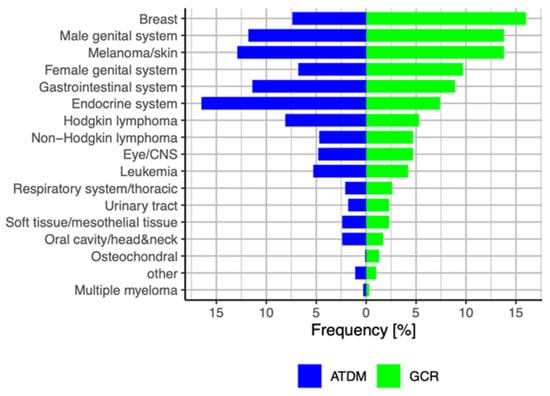 Breast
Male genital system
Melanoma/skin
Female genital system
Gastrointestinal system
Endocrine system
Hodgkin lymphoma
Non−Hodgkin lymphoma
Eye/CNS
Leukemia
Respiratory system/thoracic
Urinary tract
Soft tissue/mesothelial tissue
Oral cavity/head&neck
Osteochondral
other
Multiple myeloma

15 10 5 0 5 10 15

Frequency [%]

ATDM GCR